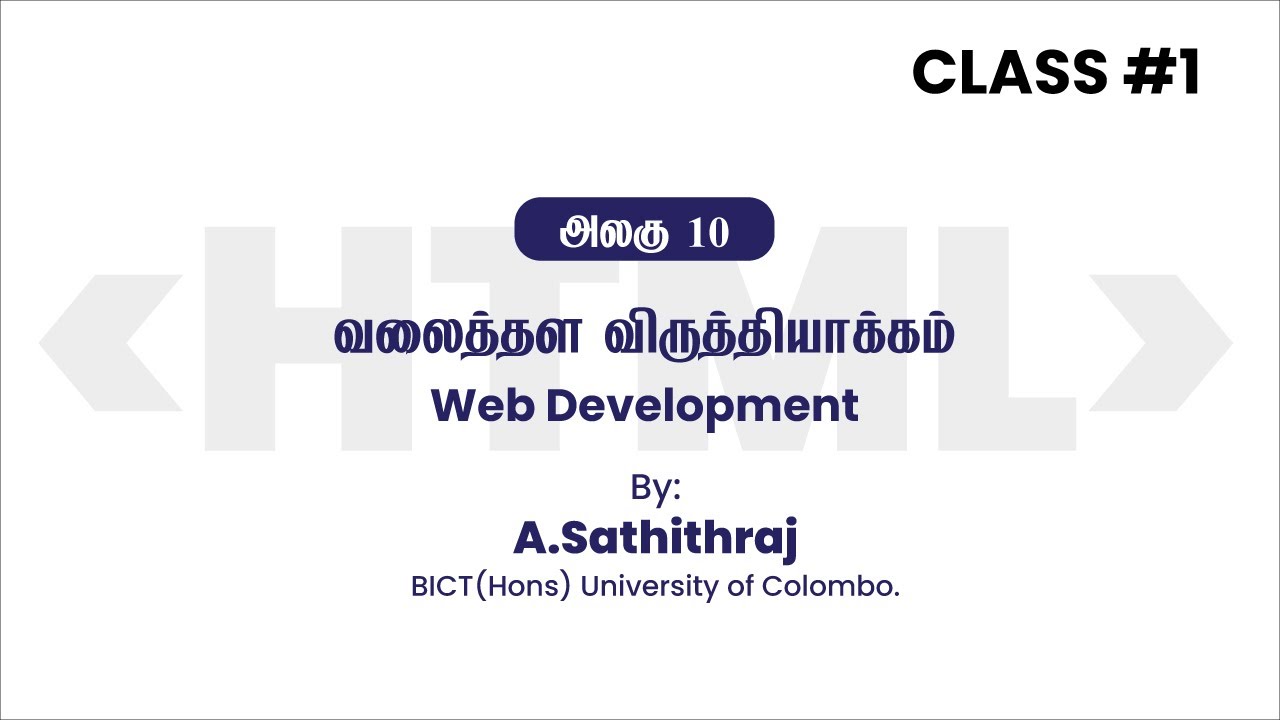 CLASS #1

<HTML>

அலகு 10

வலைத்தள விருத்தியாக்கம்
Web Development

By:
A.Sathithraj
BICT(Hons) University of Colombo.